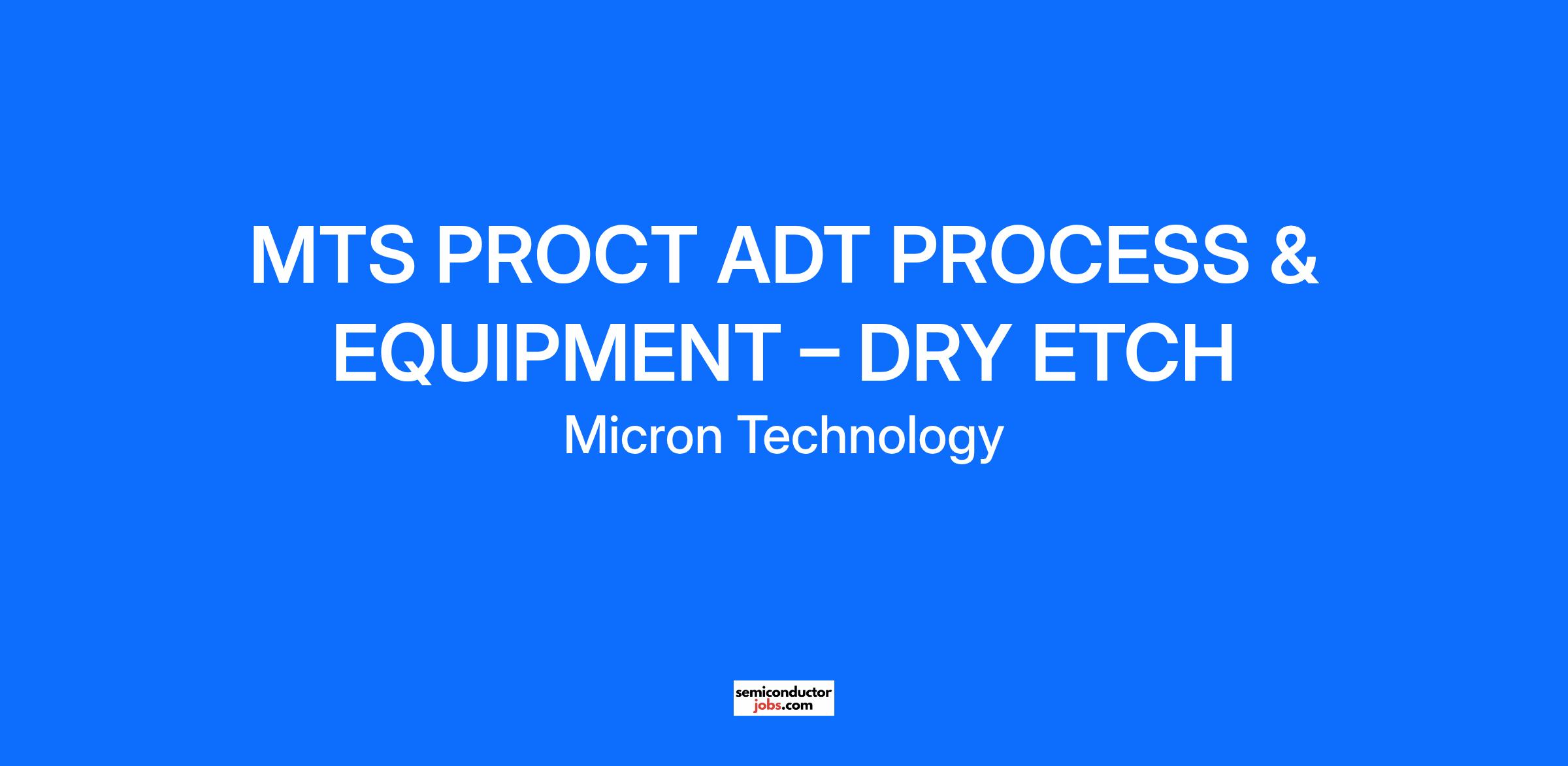 MTS PROCT ADT PROCESS & EQUIPMENT – DRY ETCH

Micron Technology

semiconductor
jobs.com